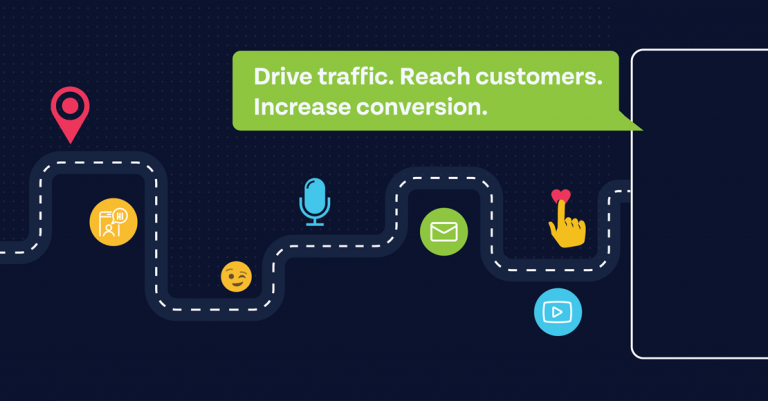 Drive traffic. Reach customers. Increase conversion.

HI